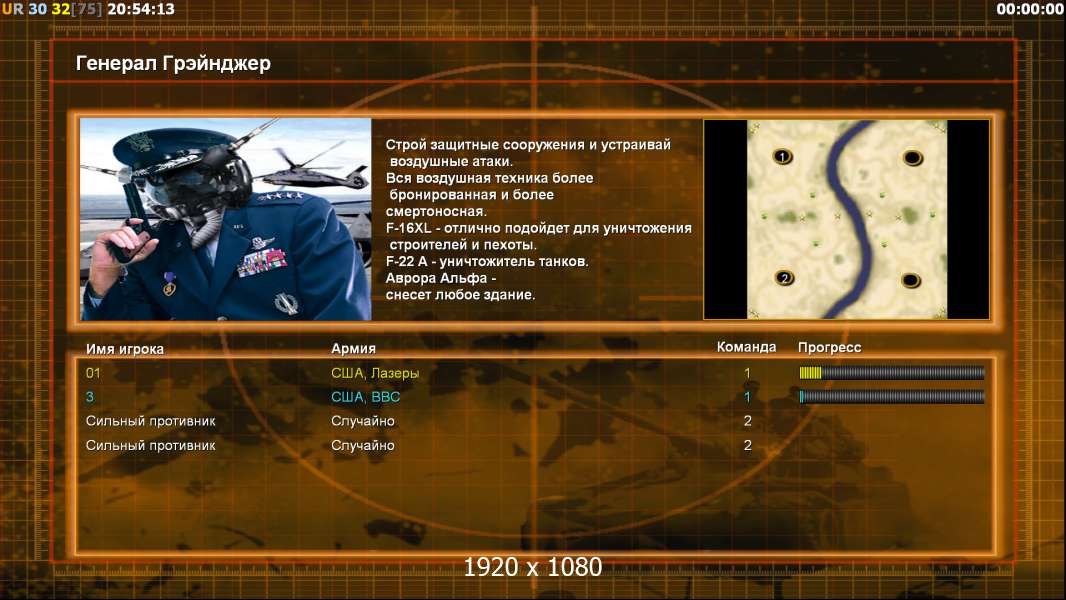 UR 30 32[75] 20:54:13

00:00:00

Генерал Грэйнджер

Строй защитные сооружения и устраивай воздушные атаки.
Вся воздушная техника более бронированная и более смертоносная.
F-16XL - отлично подойдет для уничтожения строителей и пехоты.
F-22 A - уничтожитель танков.
Аврора Альфа - снесет любое здание.

1

2

| Имя игрока | Армия | Команда | Прогресс |
|---|---|---|---|
| 01 | США, Лазеры | 1 | |
| 3 | США, ВВС | 1 | |
| Сильный противник | Случайно | 2 | |
| Сильный противник | Случайно | 2 | |

1920 x 1080